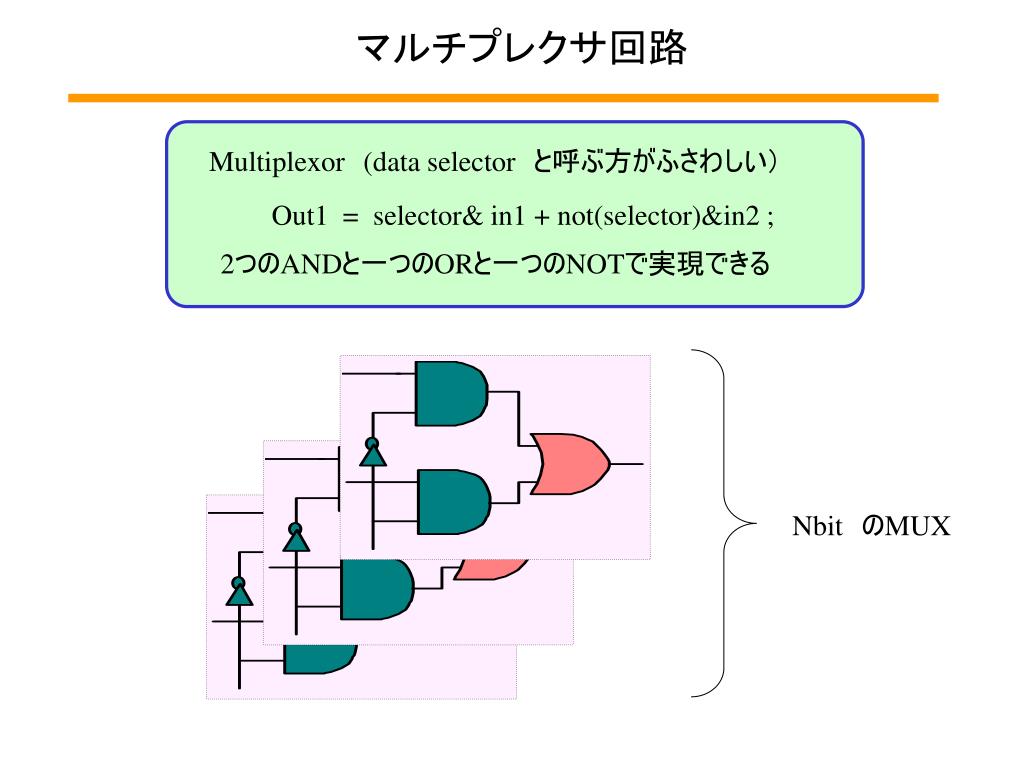 マルチプレクサ回路

Multiplexor (data selector と呼ぶ方がふさわしい)

Out1 = selector& in1 + not(selector)&in2 ;

2つのANDと一つのORと一つのNOTで実現できる

Nbit のMUX